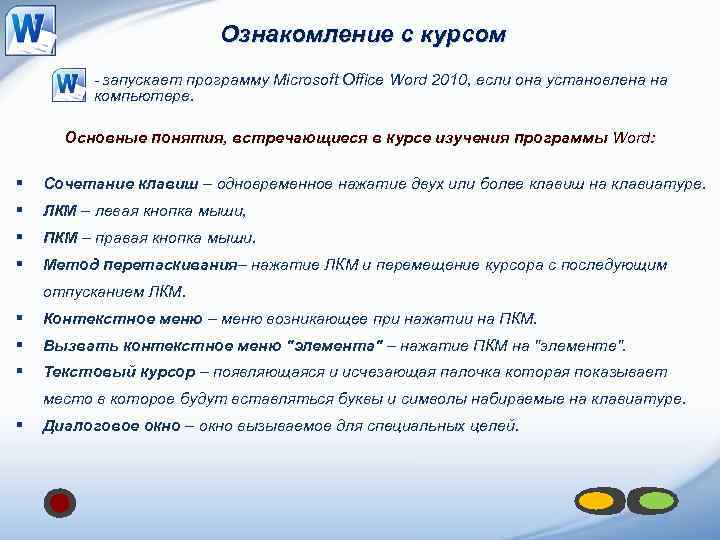 Ознакомление с курсом

- запускает программу Microsoft Office Word 2010, если она установлена на компьютере.

Основные понятия, встречающиеся в курсе изучения программы Word:

▪ Сочетание клавиш – одновременное нажатие двух или более клавиш на клавиатуре.
▪ ЛКМ – левая кнопка мыши,
▪ ПКМ – правая кнопка мыши.
▪ Метод перетаскивания– нажатие ЛКМ и перемещение курсора с последующим отпусканием ЛКМ.
▪ Контекстное меню – меню возникающее при нажатии на ПКМ.
▪ Вызвать контекстное меню "элемента" – нажатие ПКМ на "элементе".
▪ Текстовый курсор – появляющаяся и исчезающая палочка которая показывает место в которое будут вставляться буквы и символы набираемые на клавиатуре.
▪ Диалоговое окно – окно вызываемое для специальных целей.